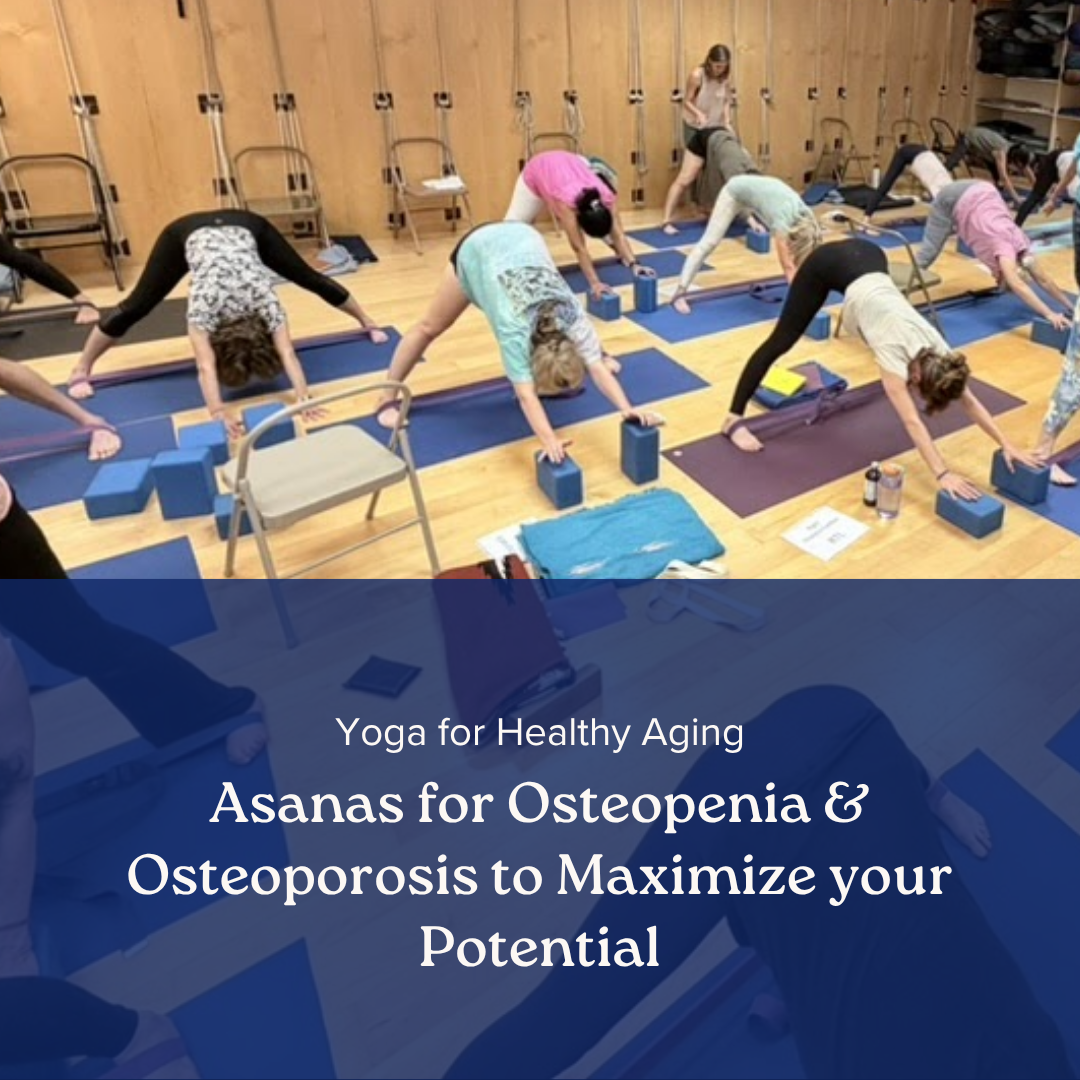 Yoga for Healthy Aging

Asanas for Osteopenia & Osteoporosis to Maximize your Potential